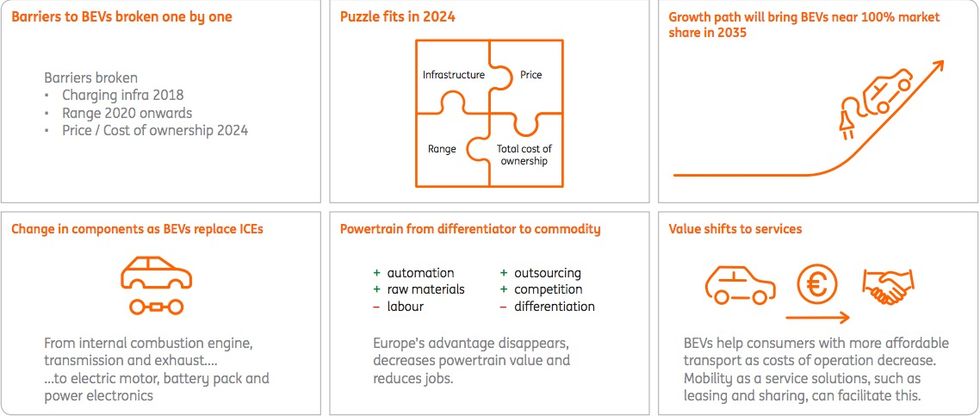 Barriers to BEVs broken one by one

Barriers broken
• Charging infra 2018
• Range 2020 onwards
• Price / Cost of ownership 2024

Puzzle fits in 2024

Infrastructure
Price
Range
Total cost of ownership

Growth path will bring BEVs near 100% market share in 2035

Change in components as BEVs replace ICEs

From internal combustion engine, transmission and exhaust....
...to electric motor, battery pack and power electronics

Powertrain from differentiator to commodity

+ automation
+ raw materials
– labour
+ outsourcing
+ competition
– differentiation

Europe's advantage disappears, decreases powertrain value and reduces jobs.

Value shifts to services

€

BEVs help consumers with more affordable transport as costs of operation decrease. Mobility as a service solutions, such as leasing and sharing, can facilitate this.